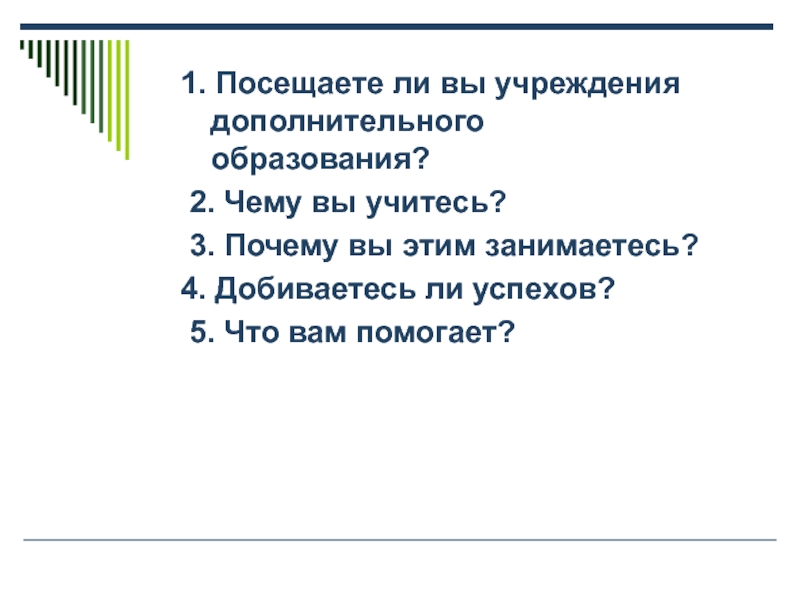 1. Посещаете ли вы учреждения дополнительного образования?

2. Чему вы учитесь?

3. Почему вы этим занимаетесь?

4. Добиваетесь ли успехов?

5. Что вам помогает?